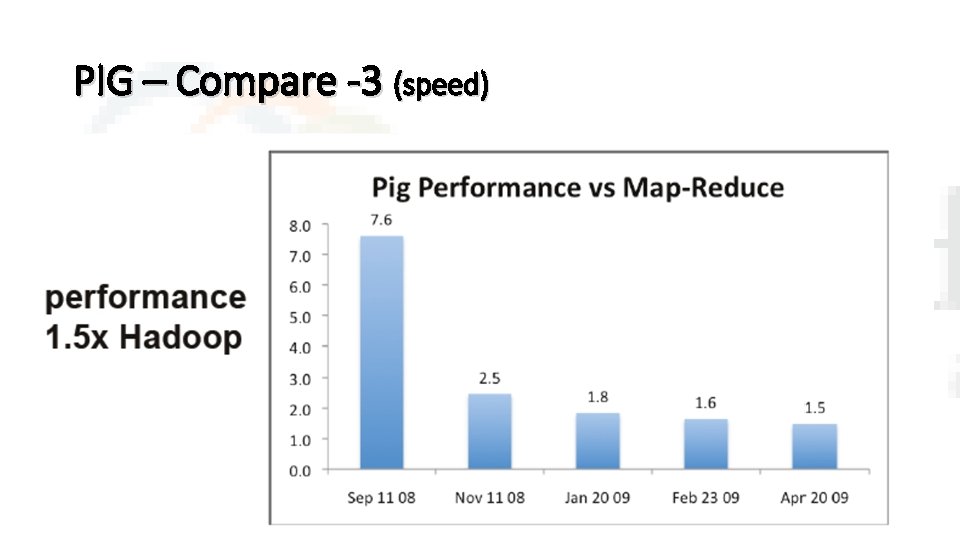 PIG – Compare -3 (speed)

performance 1.5x Hadoop

Pig Performance vs Map-Reduce

8.0
7.0
6.0
5.0
4.0
3.0
2.0
1.0
0.0

7.6
2.5
1.8
1.6
1.5

Sep 11 08
Nov 11 08
Jan 20 09
Feb 23 09
Apr 20 09